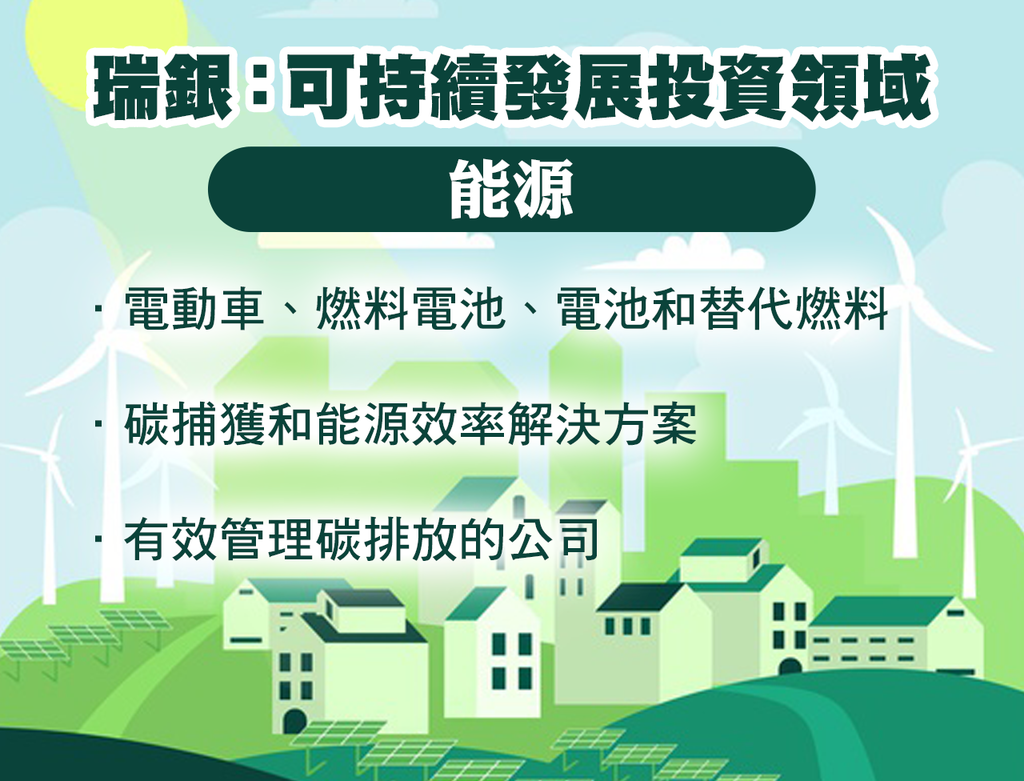 瑞銀：可持續發展投資領域

能源

· 電動車、燃料電池、電池和替代燃料

· 碳捕獲和能源效率解決方案

· 有效管理碳排放的公司